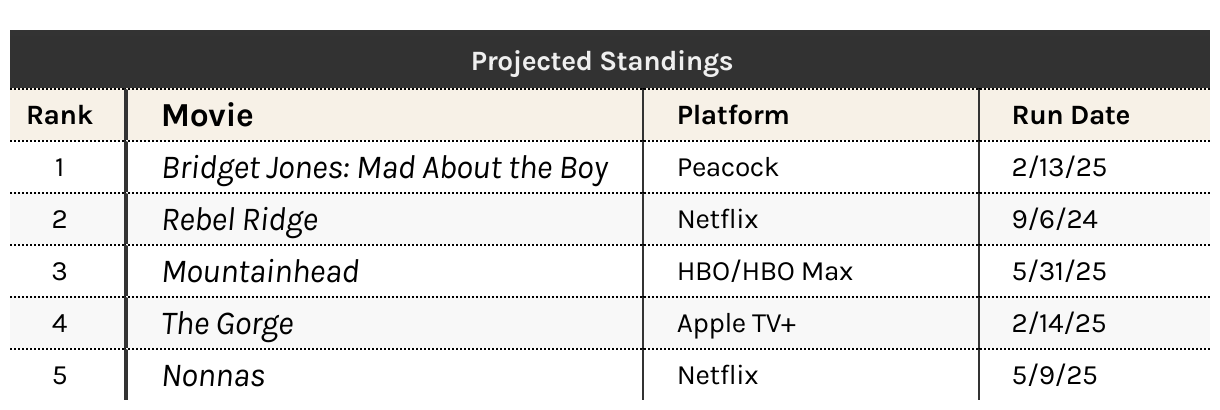 Projected Standings

| Rank | Movie | Platform | Run Date |
|---|---|---|---|
| 1 | Bridget Jones: Mad About the Boy | Peacock | 2/13/25 |
| 2 | Rebel Ridge | Netflix | 9/6/24 |
| 3 | Mountainhead | HBO/HBO Max | 5/31/25 |
| 4 | The Gorge | Apple TV+ | 2/14/25 |
| 5 | Nonnas | Netflix | 5/9/25 |